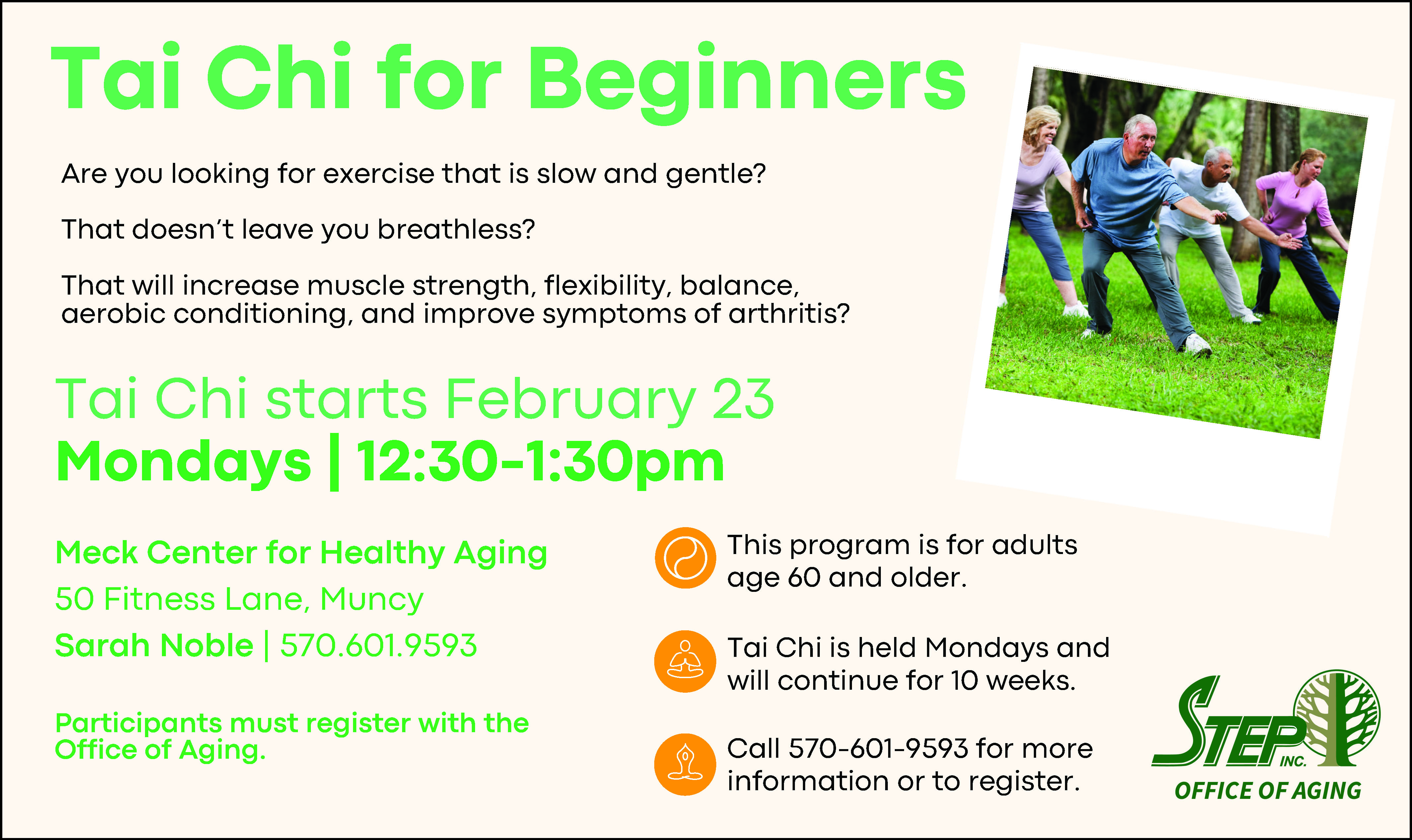 Tai Chi for Beginners

Are you looking for exercise that is slow and gentle?

That doesn't leave you breathless?

That will increase muscle strength, flexibility, balance, aerobic conditioning, and improve symptoms of arthritis?

Tai Chi starts February 23
Mondays | 12:30-1:30pm

Meck Center for Healthy Aging
50 Fitness Lane, Muncy
Sarah Noble | 570.601.9593

Participants must register with the Office of Aging.

This program is for adults age 60 and older.

Tai Chi is held Mondays and will continue for 10 weeks.

Call 570-601-9593 for more information or to register.

STEP INC.
OFFICE OF AGING